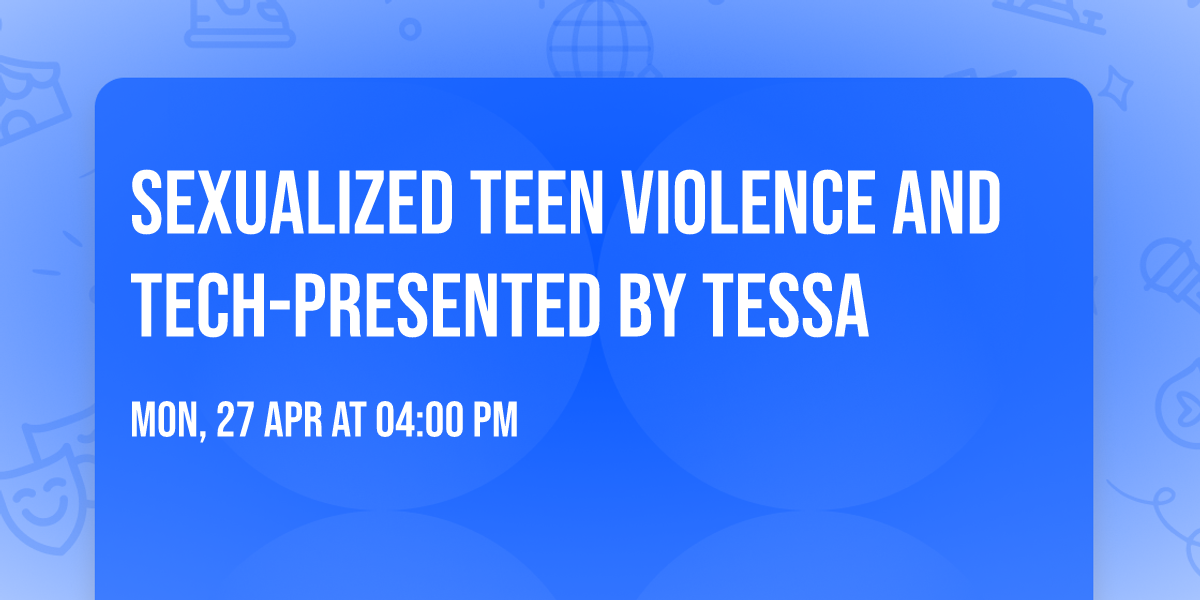 SEXUALIZED TEEN VIOLENCE AND TECH-PRESENTED BY TESSA

MON, 27 APR AT 04:00 PM